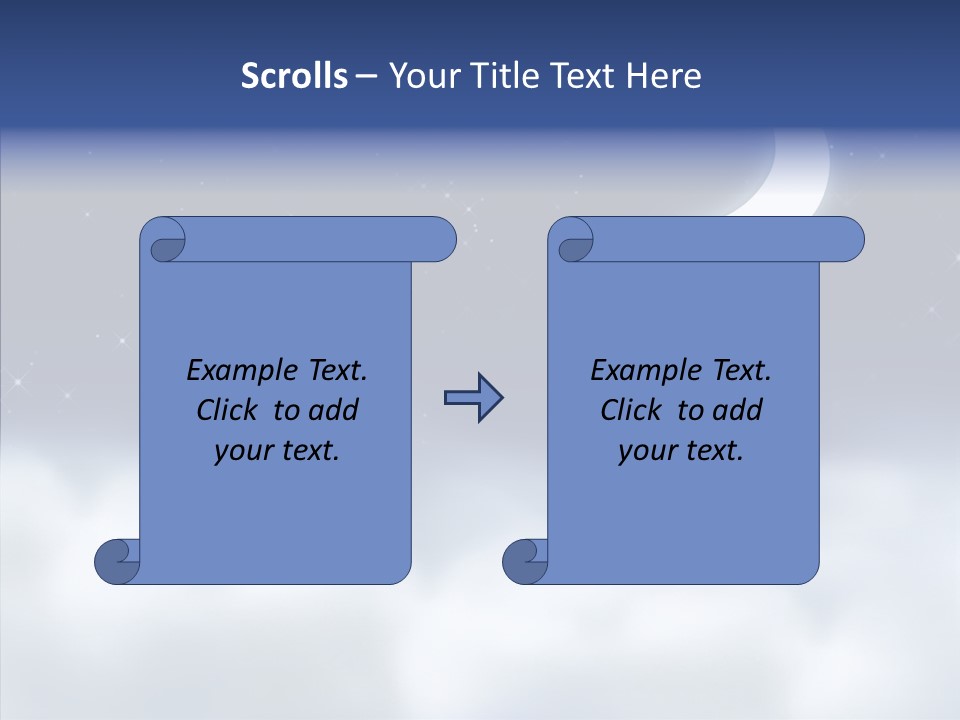 Scrolls – Your Title Text Here

Example Text. Click to add your text.

Example Text. Click to add your text.